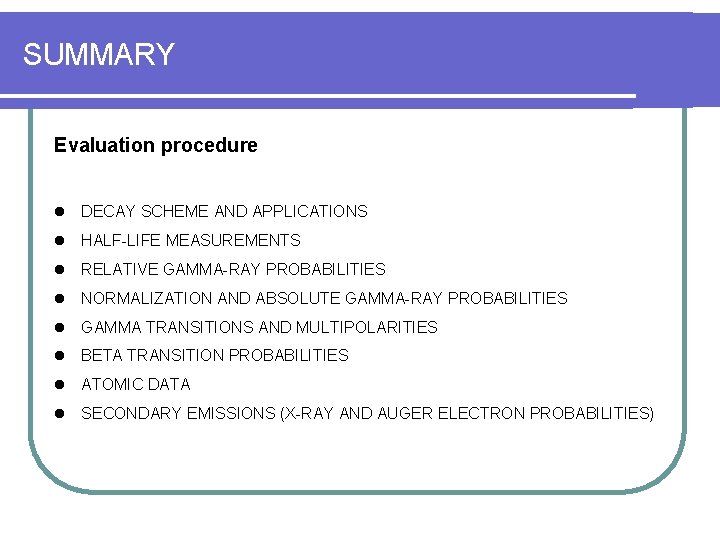 SUMMARY

Evaluation procedure

- DECAY SCHEME AND APPLICATIONS
- HALF-LIFE MEASUREMENTS
- RELATIVE GAMMA-RAY PROBABILITIES
- NORMALIZATION AND ABSOLUTE GAMMA-RAY PROBABILITIES
- GAMMA TRANSITIONS AND MULTIPOLARITIES
- BETA TRANSITION PROBABILITIES
- ATOMIC DATA
- SECONDARY EMISSIONS (X-RAY AND AUGER ELECTRON PROBABILITIES)